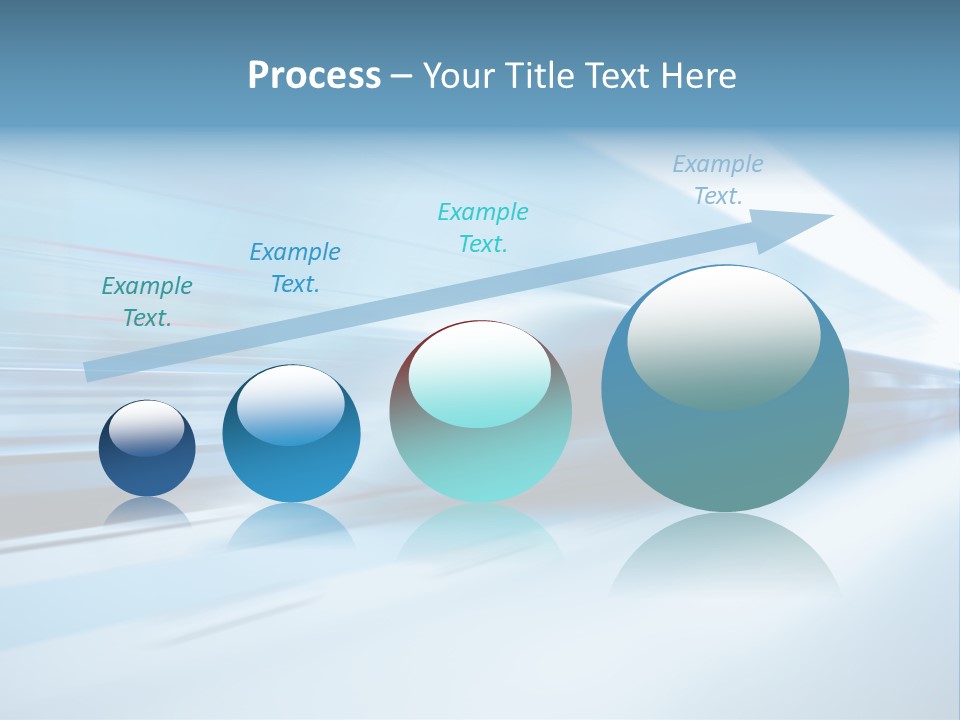 Process – Your Title Text Here

Example Text.

Example Text.

Example Text.

Example Text.